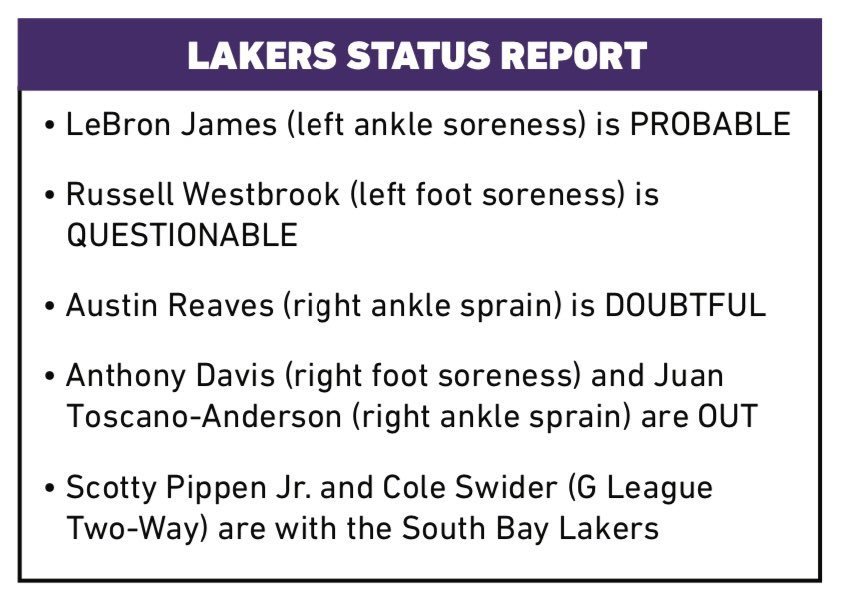 LAKERS STATUS REPORT

• LeBron James (left ankle soreness) is PROBABLE

• Russell Westbrook (left foot soreness) is QUESTIONABLE

• Austin Reaves (right ankle sprain) is DOUBTFUL

• Anthony Davis (right foot soreness) and Juan Toscano-Anderson (right ankle sprain) are OUT

• Scotty Pippen Jr. and Cole Swider (G League Two-Way) are with the South Bay Lakers